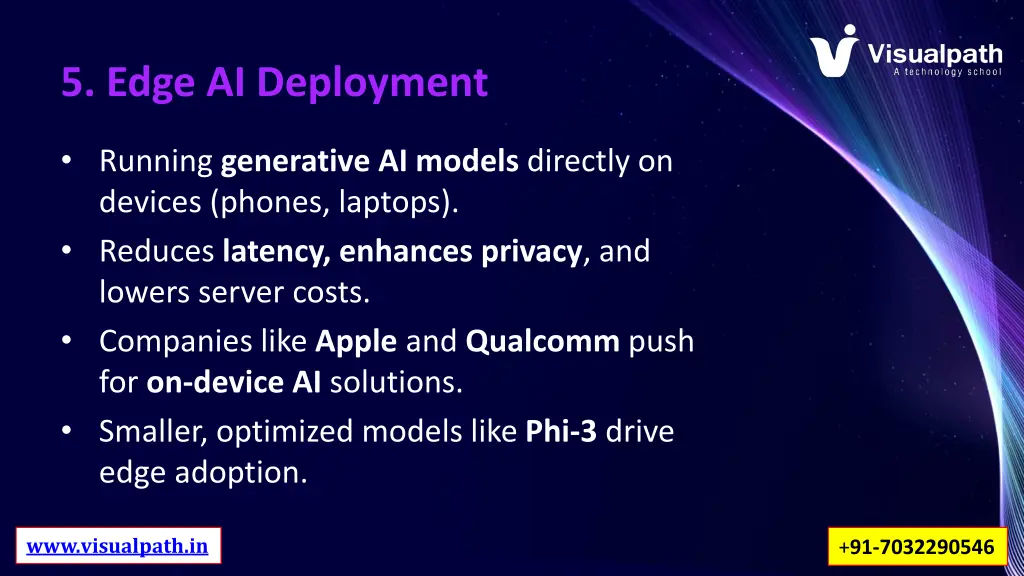 Visualpath
A technology school

5. Edge AI Deployment

• Running generative AI models directly on devices (phones, laptops).
• Reduces latency, enhances privacy, and lowers server costs.
• Companies like Apple and Qualcomm push for on-device AI solutions.
• Smaller, optimized models like Phi-3 drive edge adoption.

www.visualpath.in

+91-7032290546